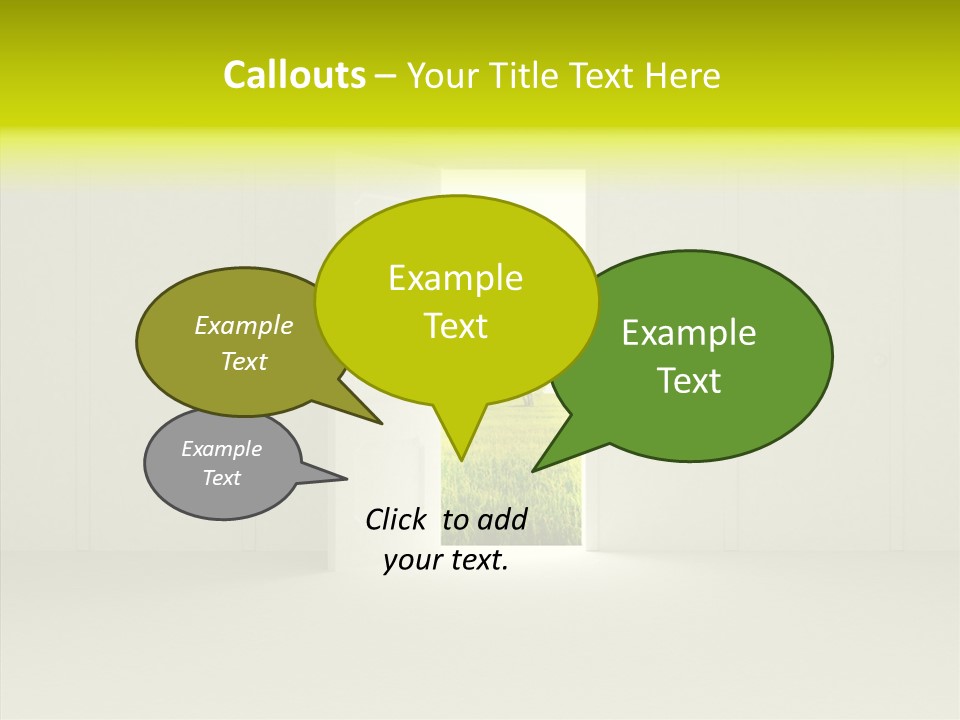 Callouts – Your Title Text Here

Example Text

Example Text

Example Text

Example Text

Click to add your text.